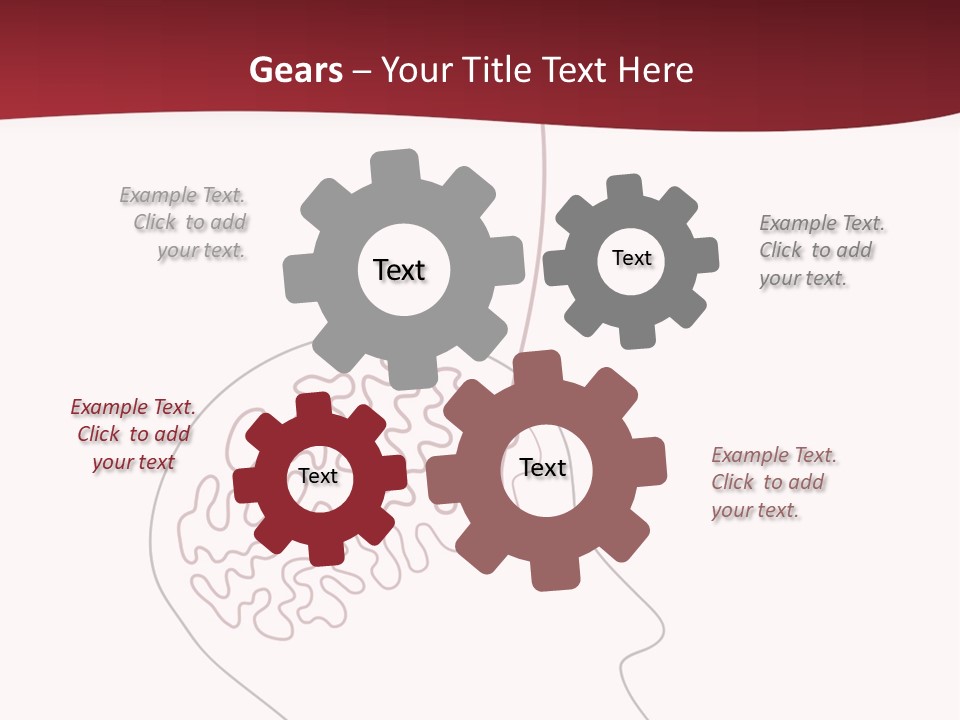 Gears – Your Title Text Here

Example Text. Click to add your text.

Text

Text

Example Text. Click to add your text.

Example Text. Click to add your text

Text

Text

Example Text. Click to add your text.